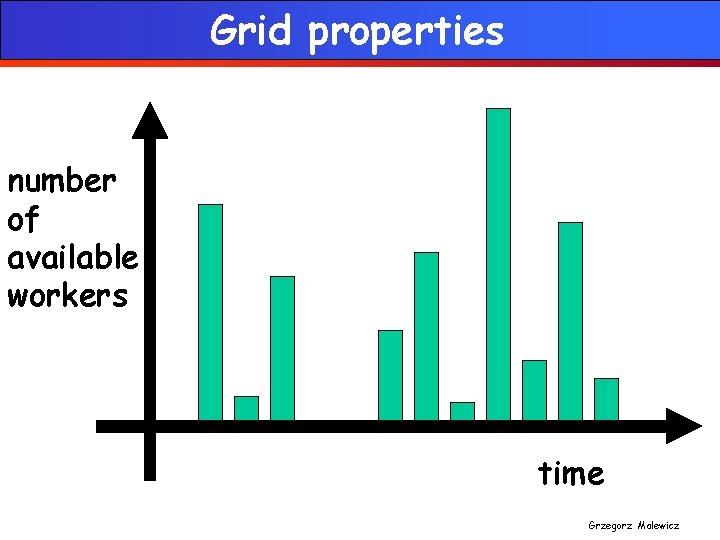 Grid properties

number of available workers

time

Grzegorz Malewicz